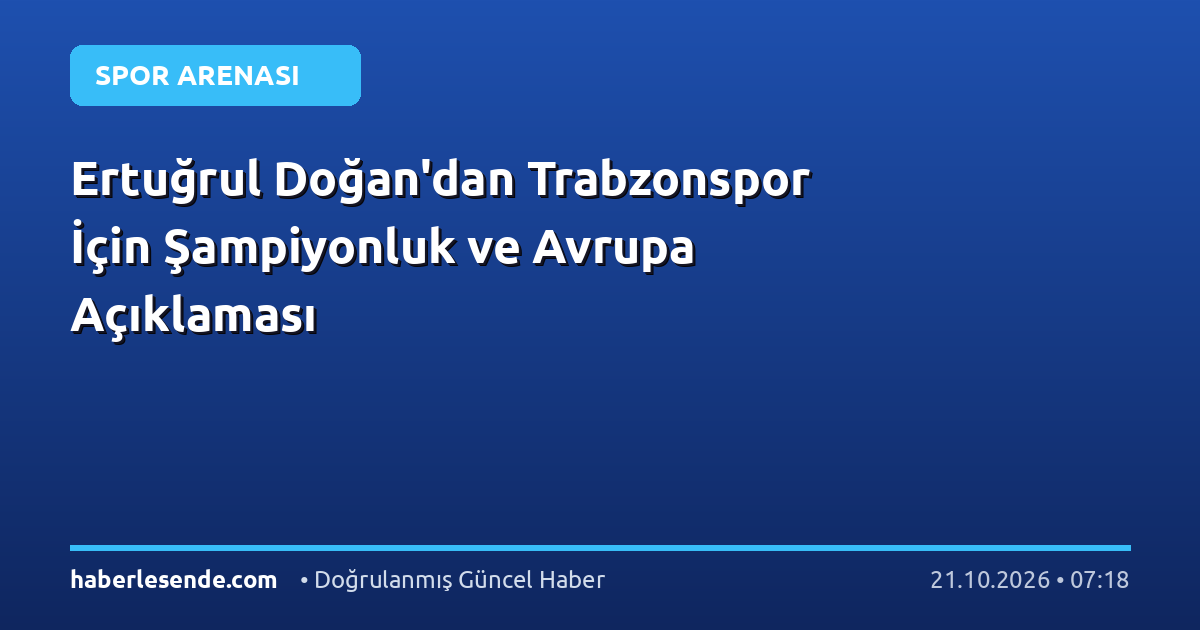 SPOR ARENASI

Ertuğrul Doğan'dan Trabzonspor İçin Şampiyonluk ve Avrupa Açıklaması

haberlesende.com • Doğrulanmış Güncel Haber 21.10.2026 • 07:18